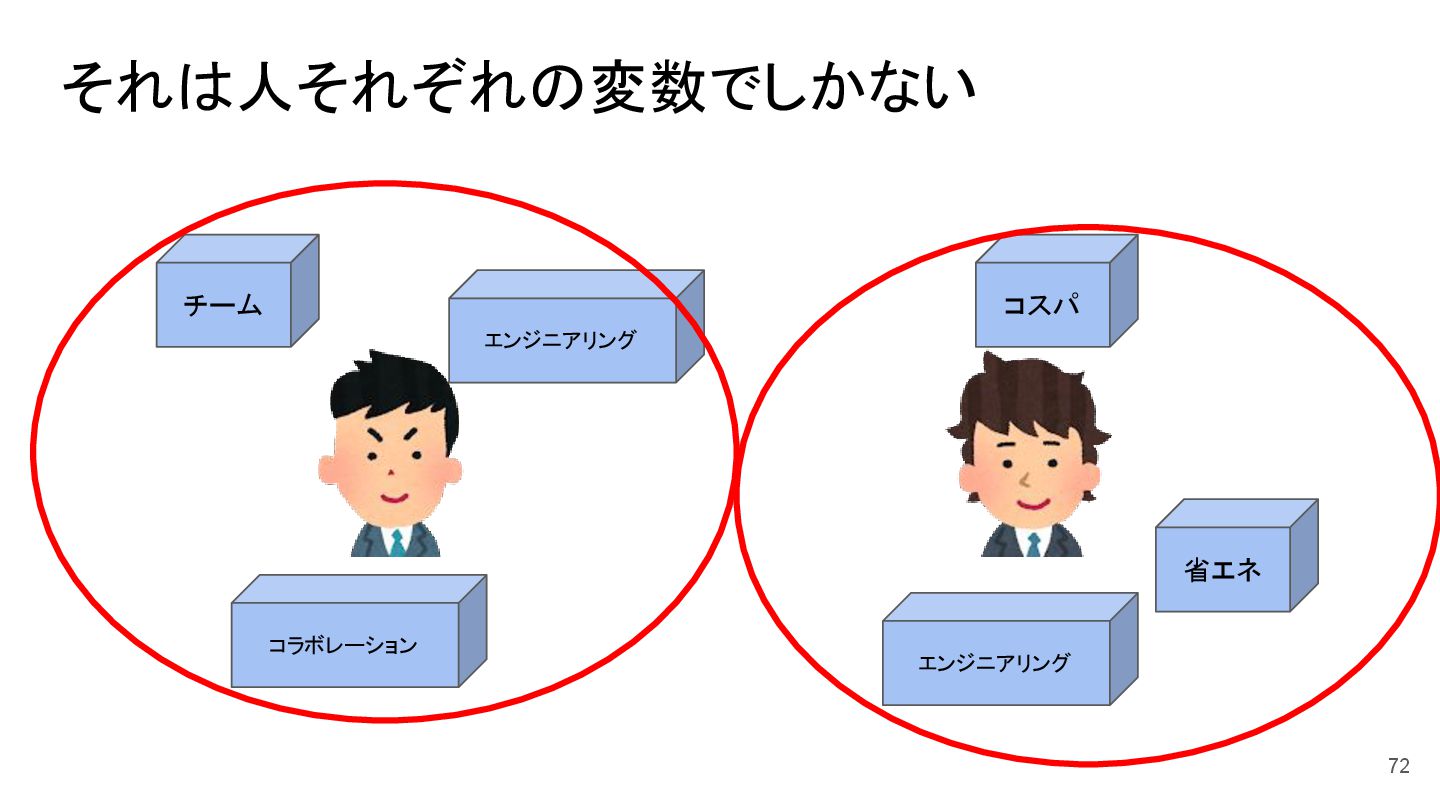 それは人それぞれの変数でしかない

チーム

エンジニアリング

コラボレーション

コスパ

省エネ

エンジニアリング

72